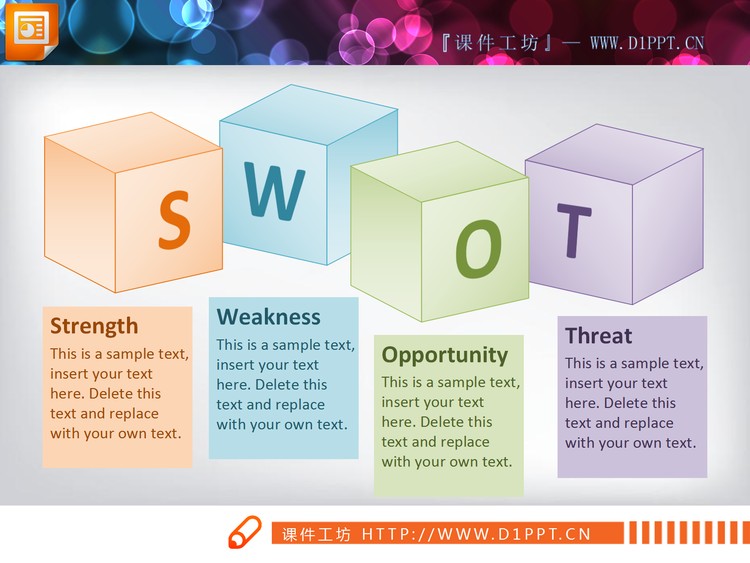 『课件工坊』— WWW.D1PPT.CN

S

W

O

T

Strength
This is a sample text, insert your text here. Delete this text and replace with your own text.

Weakness
This is a sample text, insert your text here. Delete this text and replace with your own text.

Opportunity
This is a sample text, insert your text here. Delete this text and replace with your own text.

Threat
This is a sample text, insert your text here. Delete this text and replace with your own text.

课件工坊 HTTP://WWW.D1PPT.CN